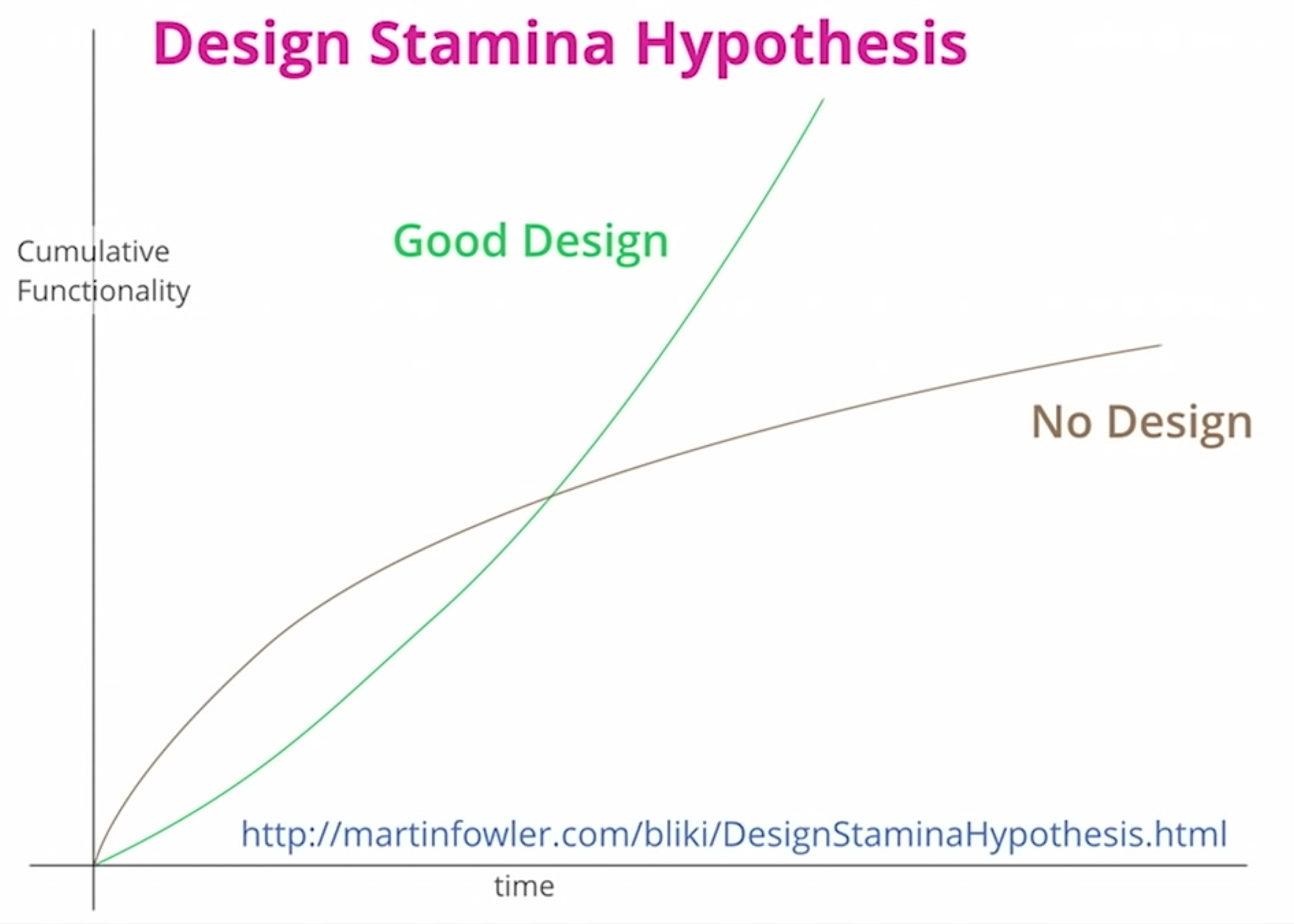 Design Stamina Hypothesis

Cumulative Functionality

Good Design

No Design

http://martinfowler.com/bliki/DesignStaminaHypothesis.html

time